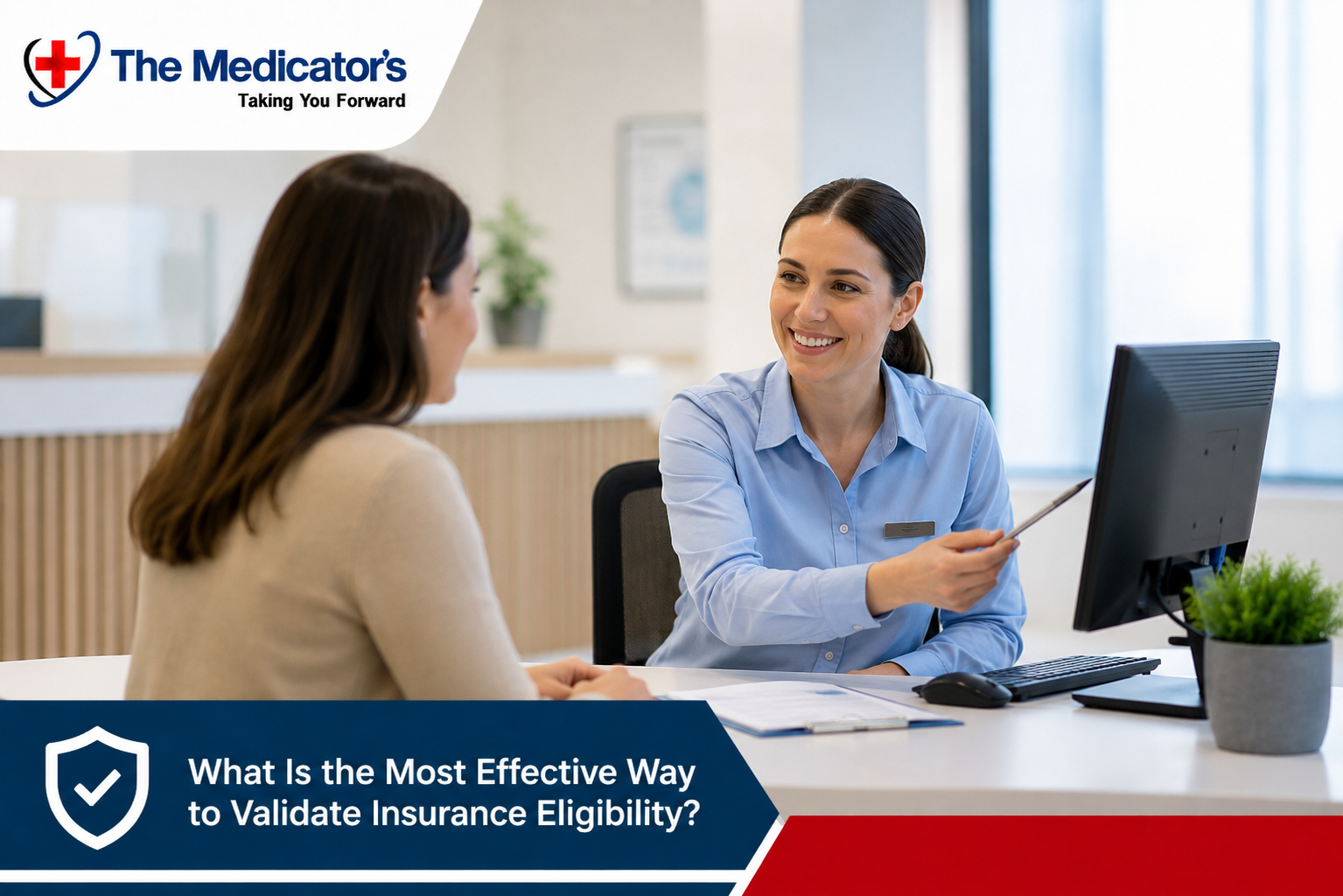 The Medicator's
Taking You Forward

What Is the Most Effective Way to Validate Insurance Eligibility?